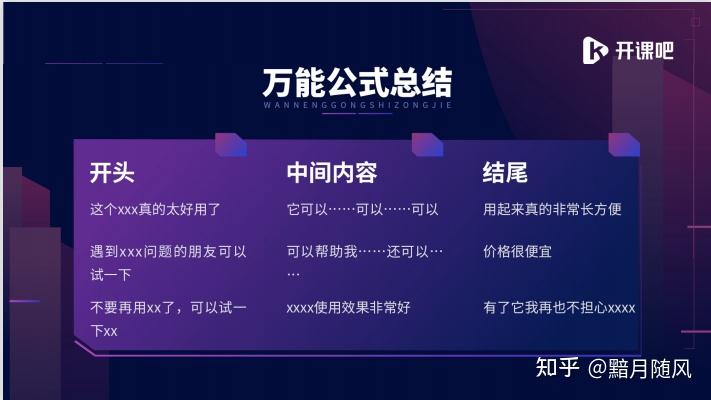 开课吧

万能公式总结
WANNENGGONGSHIZONGJIE

开头

这个xxx真的太好用了

遇到xxx问题的朋友可以试一下

不要再用xx了，可以试一下xx

中间内容

它可以……可以……可以

可以帮助我……还可以……

xxxx使用效果非常好

结尾

用起来真的非常长方便

价格很便宜

有了它我再也不担心xxxx

知乎 @黯月随风